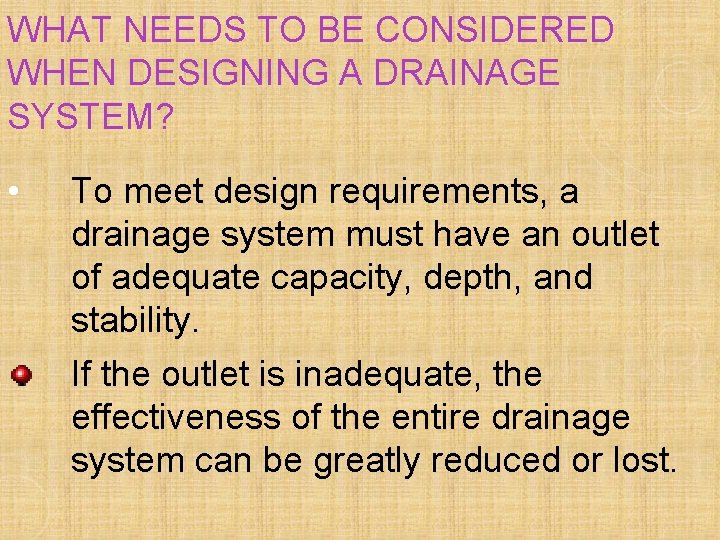 WHAT NEEDS TO BE CONSIDERED WHEN DESIGNING A DRAINAGE SYSTEM?

• To meet design requirements, a drainage system must have an outlet of adequate capacity, depth, and stability.

• If the outlet is inadequate, the effectiveness of the entire drainage system can be greatly reduced or lost.